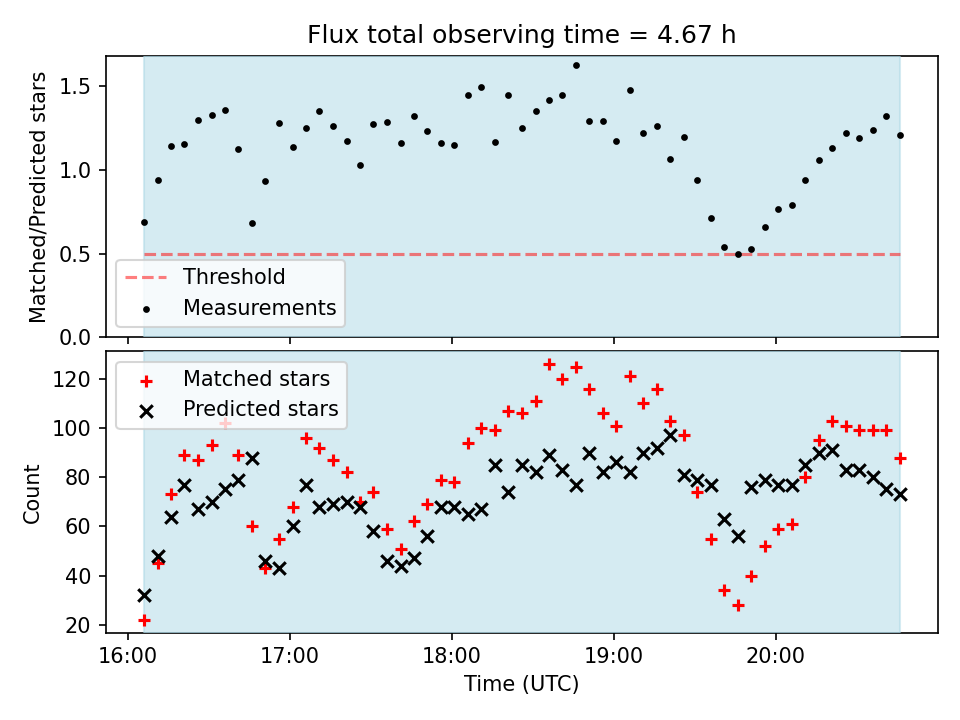 Flux total observing time = 4.67 h

Matched/Predicted stars

1.5
1.0
0.5
0.0

Threshold
Measurements

Count

120
100
80
60
40
20

Matched stars
Predicted stars

16:00
17:00
18:00
19:00
20:00

Time (UTC)